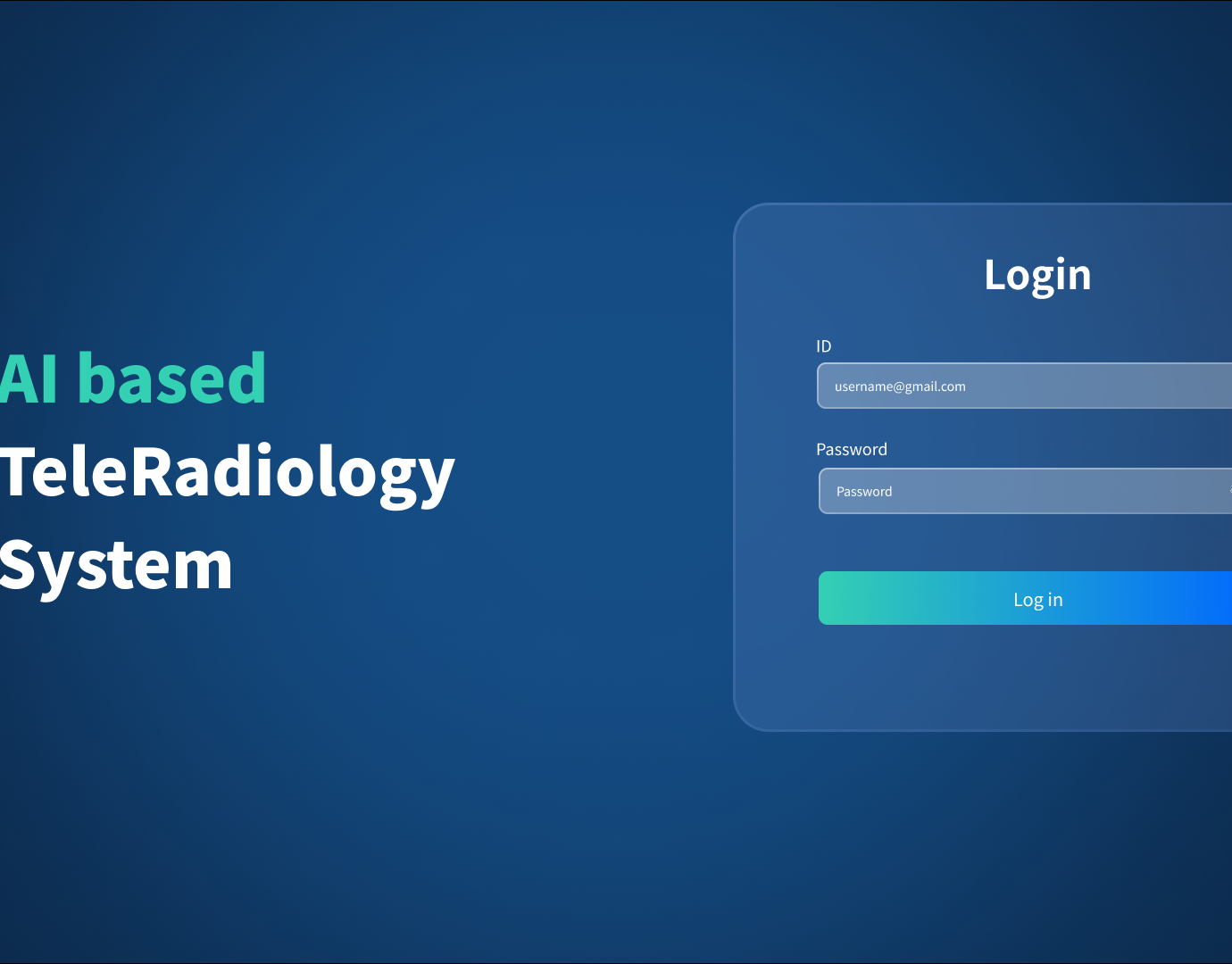 AI based
TeleRadiology
System

Login

ID

username@gmail.com

Password

Password

Log in